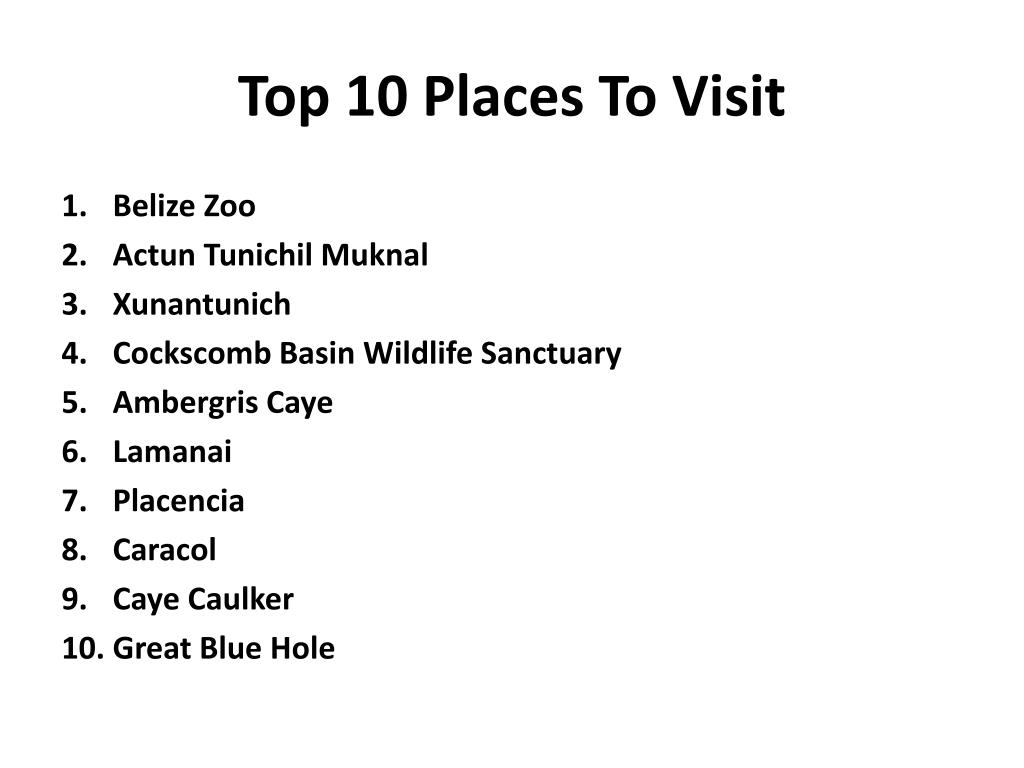 Top 10 Places To Visit

1. Belize Zoo
2. Actun Tunichil Muknal
3. Xunantunich
4. Cockscomb Basin Wildlife Sanctuary
5. Ambergris Caye
6. Lamanai
7. Placencia
8. Caracol
9. Caye Caulker
10. Great Blue Hole